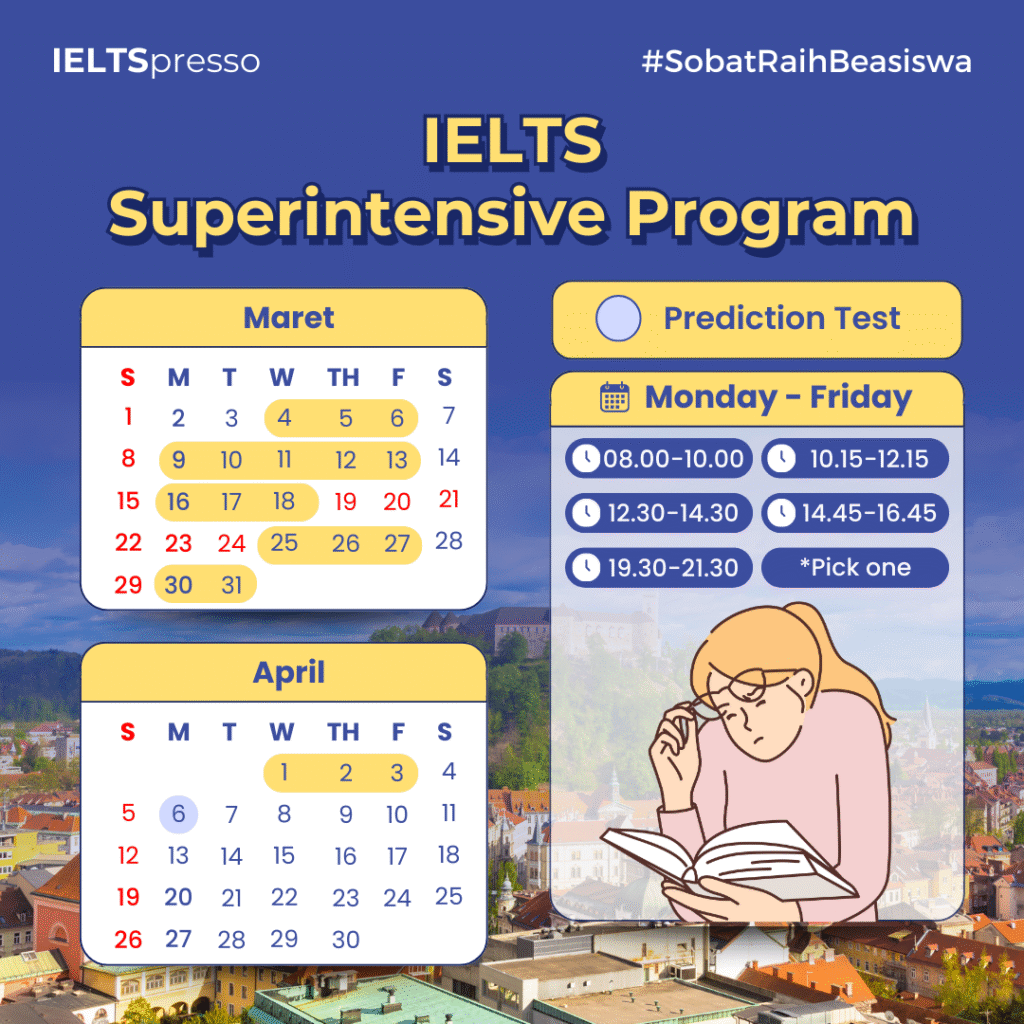 IELTSpresso

#SobatRaihBeasiswa

IELTS
Superintensive Program

Maret

| S | M | T | W | TH | F | S |
|---|---|---|---|---|---|---|
| 1 | 2 | 3 | 4 | 5 | 6 | 7 |
| 8 | 9 | 10 | 11 | 12 | 13 | 14 |
| 15 | 16 | 17 | 18 | 19 | 20 | 21 |
| 22 | 23 | 24 | 25 | 26 | 27 | 28 |
| 29 | 30 | 31 | | | | |

April

| S | M | T | W | TH | F | S |
|---|---|---|---|---|---|---|
| | | | 1 | 2 | 3 | 4 |
| 5 | 6 | 7 | 8 | 9 | 10 | 11 |
| 12 | 13 | 14 | 15 | 16 | 17 | 18 |
| 19 | 20 | 21 | 22 | 23 | 24 | 25 |
| 26 | 27 | 28 | 29 | 30 | | |

Prediction Test

Monday - Friday

08.00-10.00
10.15-12.15
12.30-14.30
14.45-16.45
19.30-21.30
*Pick one